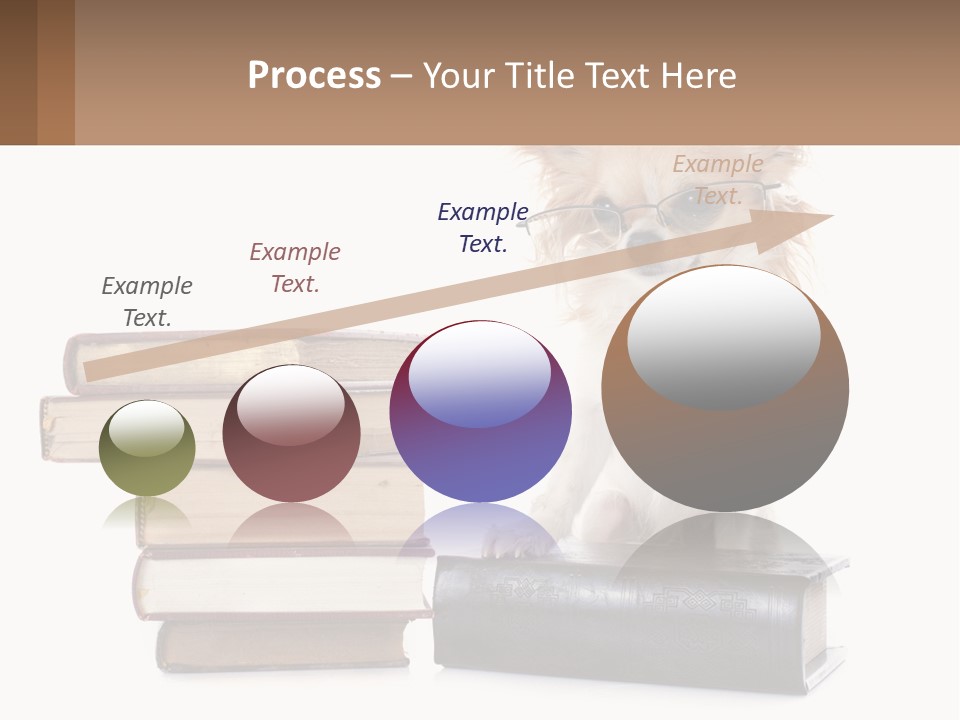 Process – Your Title Text Here

Example Text.

Example Text.

Example Text.

Example Text.